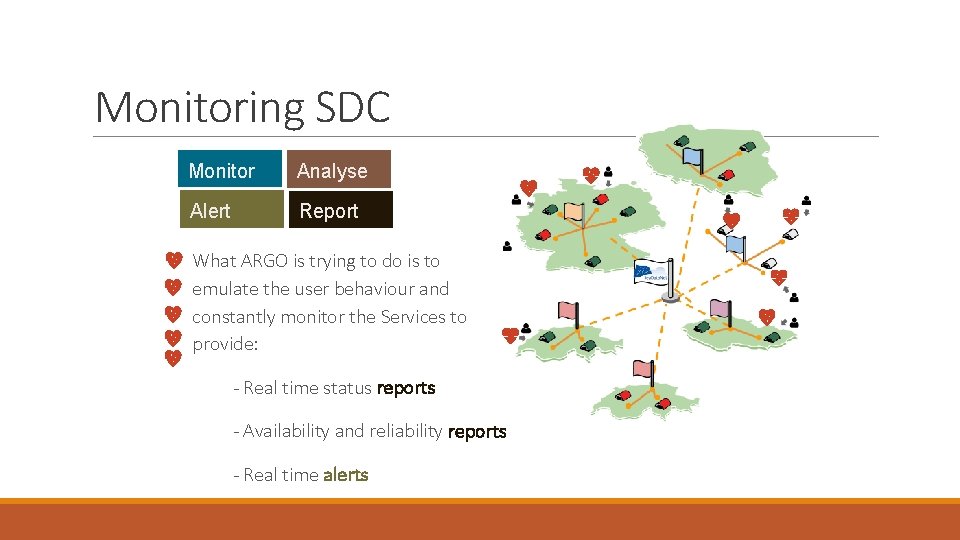 Monitoring SDC

Monitor

Analyse

Alert

Report

What ARGO is trying to do is to emulate the user behaviour and constantly monitor the Services to provide:

- Real time status reports

- Availability and reliability reports

- Real time alerts